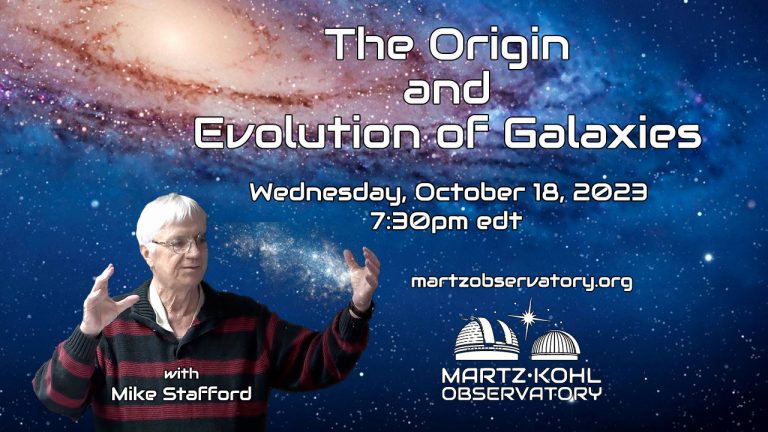 The Origin
and
Evolution of Galaxies

Wednesday, October 18, 2023
7:30pm edt

martzobservatory.org

with
Mike Stafford

MARTZ·KOHL
OBSERVATORY